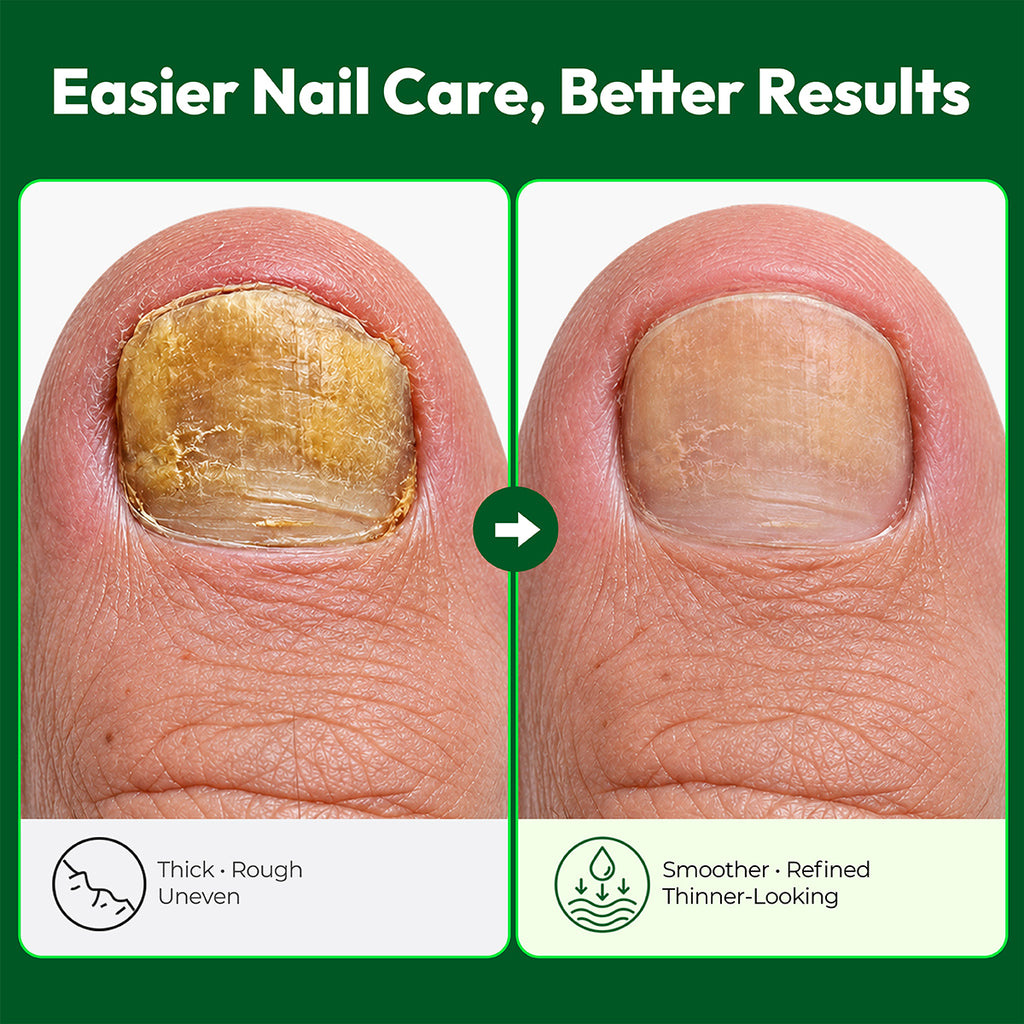 Easier Nail Care, Better Results

Thick · Rough
Uneven

Smoother · Refined
Thinner-Looking